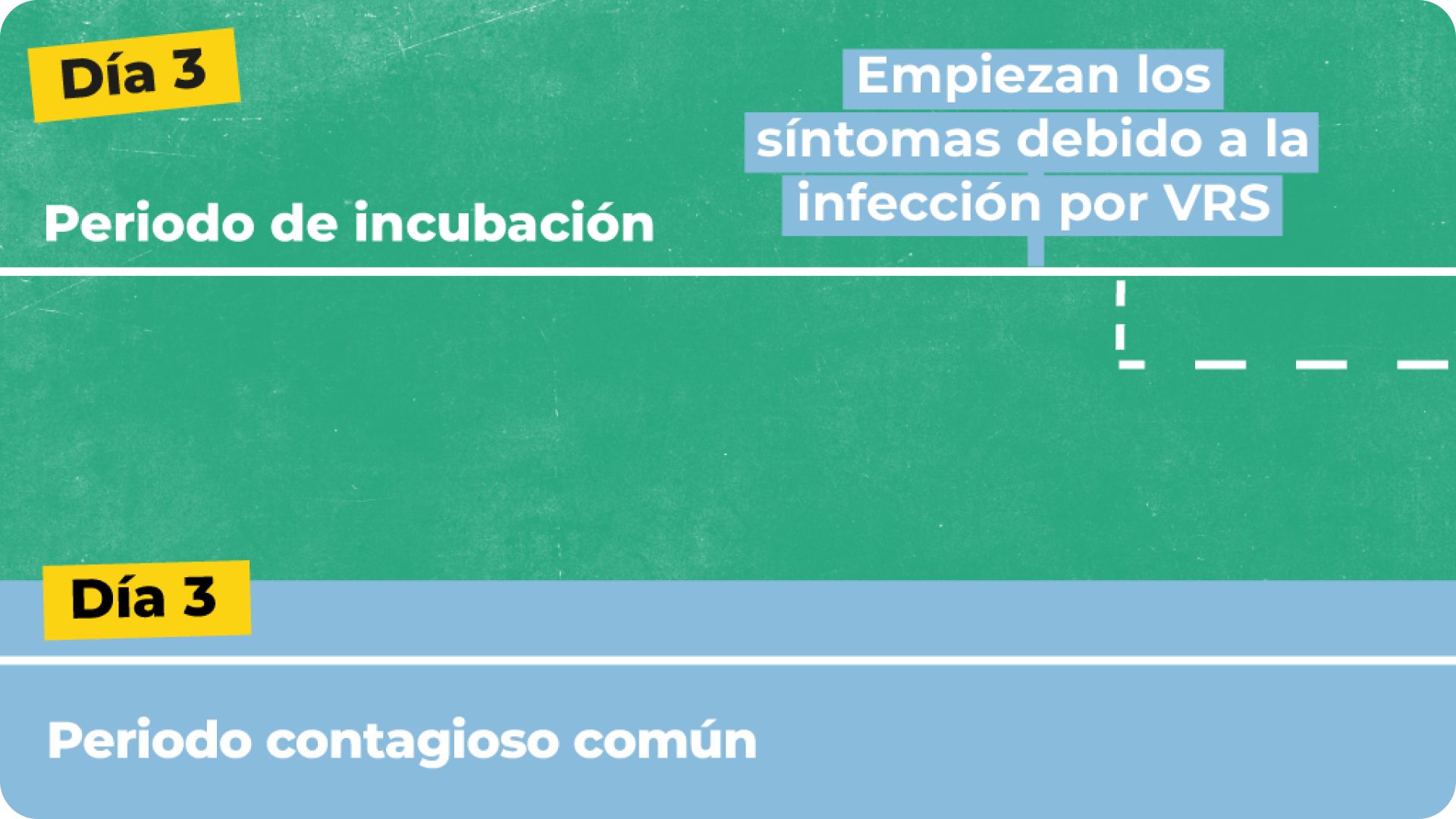 Día 3

Empiezan los síntomas debido a la infección por VRS

Periodo de incubación

Día 3

Periodo contagioso común